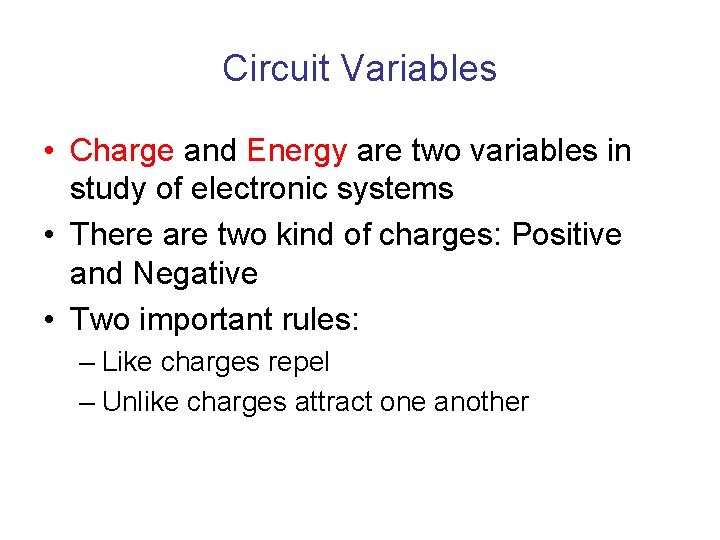 Circuit Variables

• Charge and Energy are two variables in study of electronic systems
• There are two kind of charges: Positive and Negative
• Two important rules:
– Like charges repel
– Unlike charges attract one another